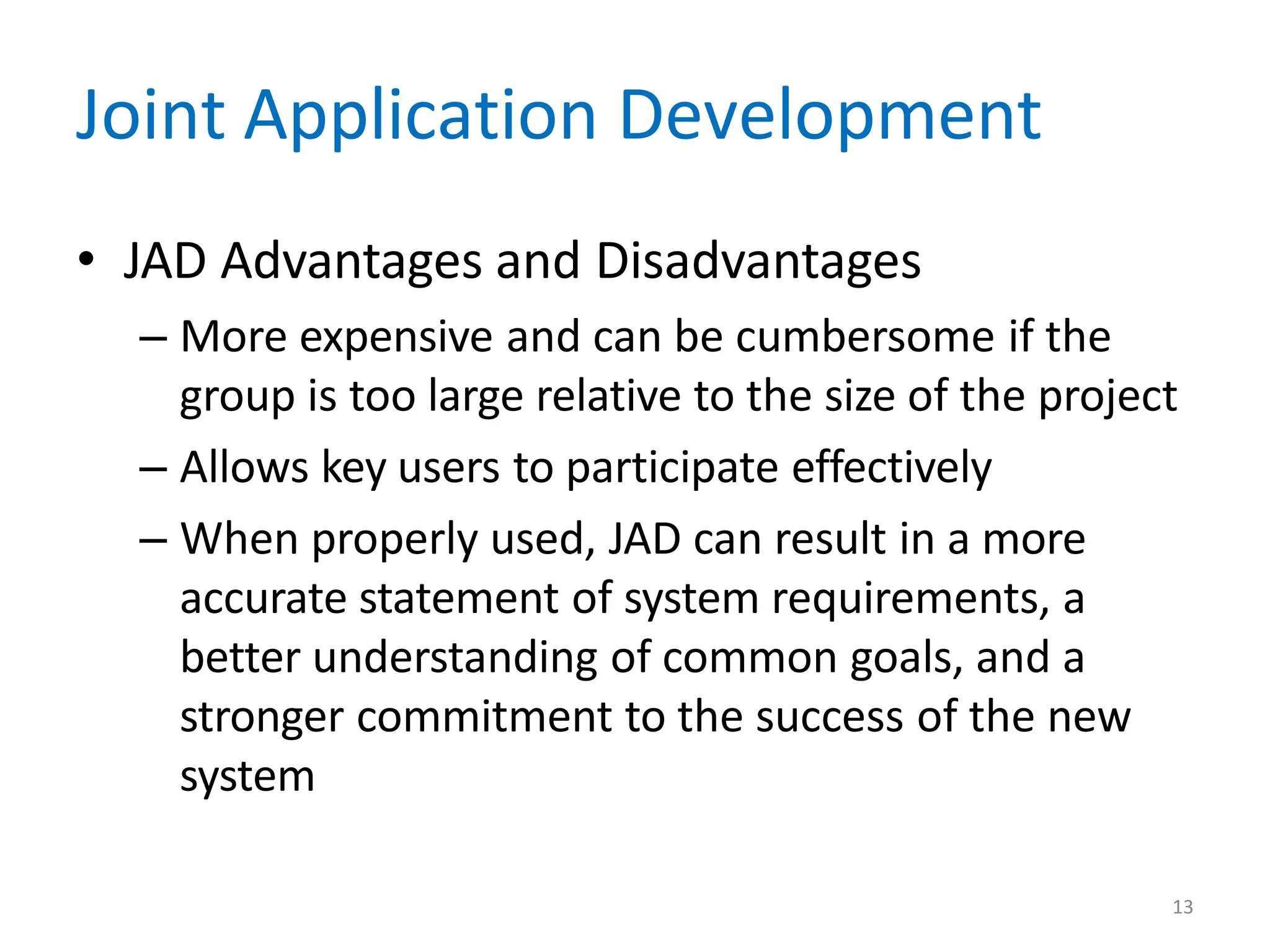 Joint Application Development

• JAD Advantages and Disadvantages

– More expensive and can be cumbersome if the group is too large relative to the size of the project

– Allows key users to participate effectively

– When properly used, JAD can result in a more accurate statement of system requirements, a better understanding of common goals, and a stronger commitment to the success of the new system

13